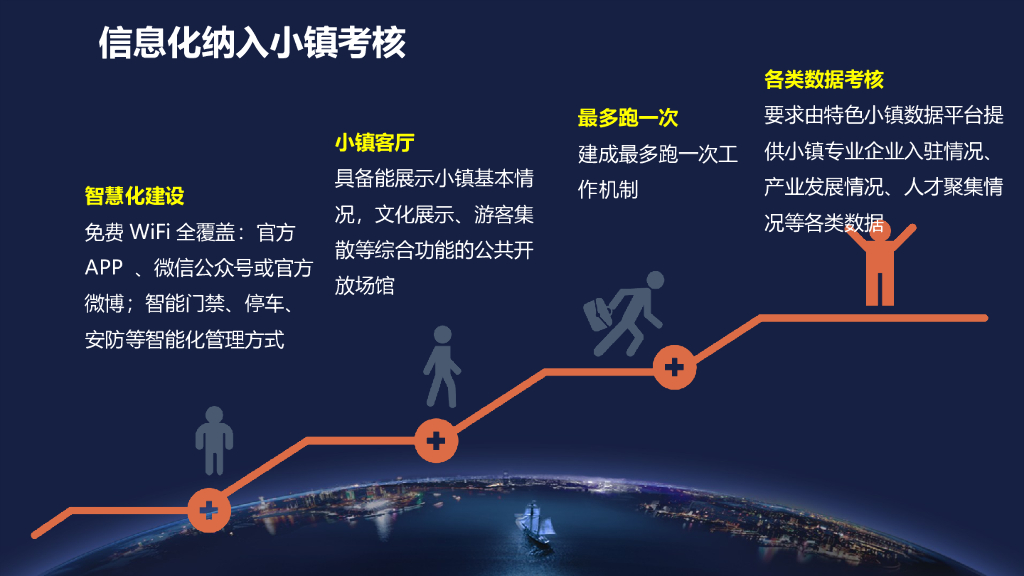 信息化纳入小镇考核

智慧化建设
免费 WiFi 全覆盖：官方 APP 、微信公众号或官方微博；智能门禁、停车、安防等智能化管理方式

小镇客厅
具备能展示小镇基本情况，文化展示、游客集散等综合功能的公共开放场馆

最多跑一次
建成最多跑一次工作机制

各类数据考核
要求由特色小镇数据平台提供小镇专业企业入驻情况、产业发展情况、人才聚集情况等各类数据